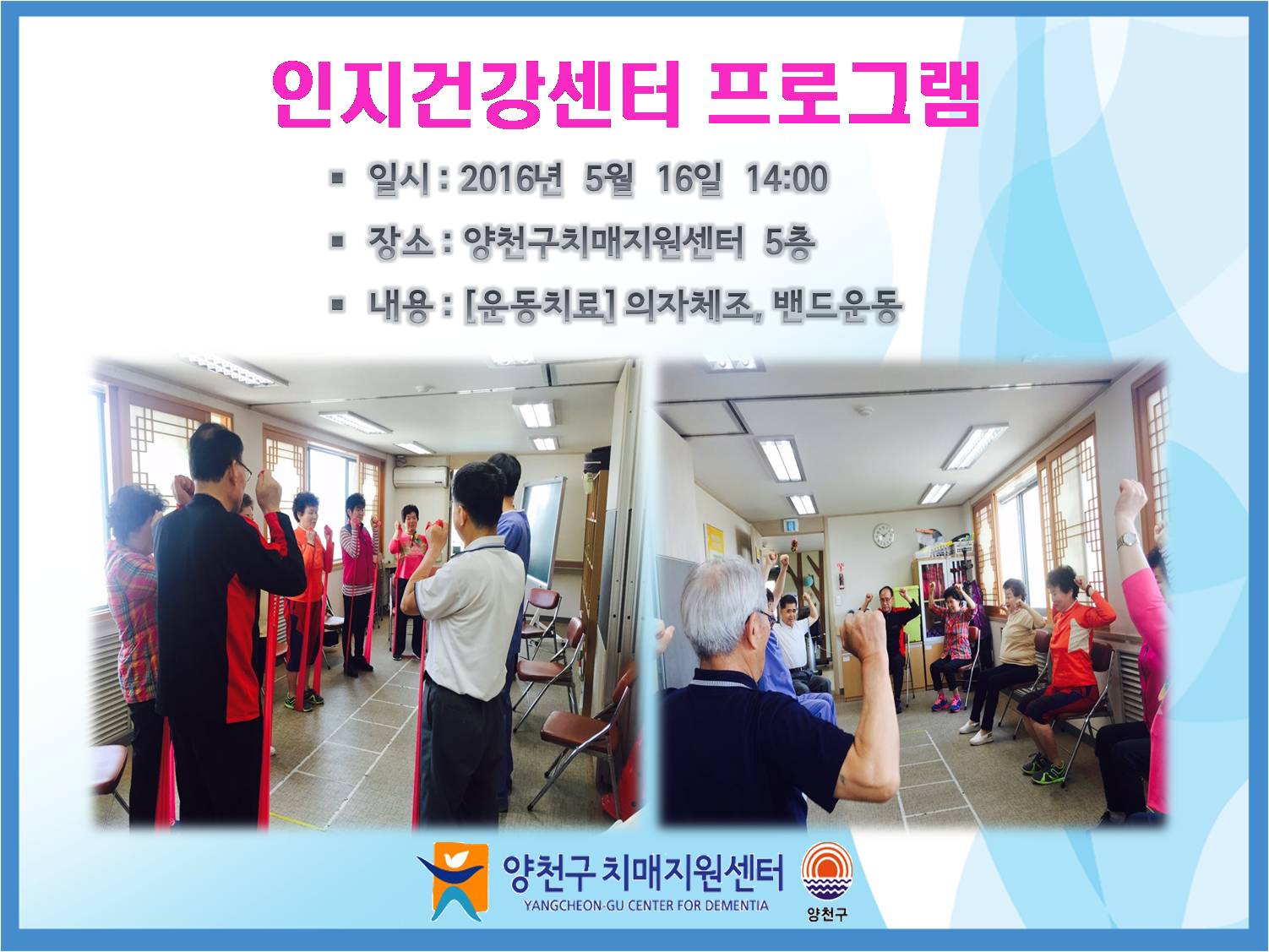 인지건강센터 프로그램

▪ 일시 : 2016년 5월 16일 14:00

▪ 장소 : 양천구치매지원센터 5층

▪ 내용 : [운동치료] 의자체조, 밴드운동

양천구 치매지원센터
YANGCHEON-GU CENTER FOR DEMENTIA

양천구